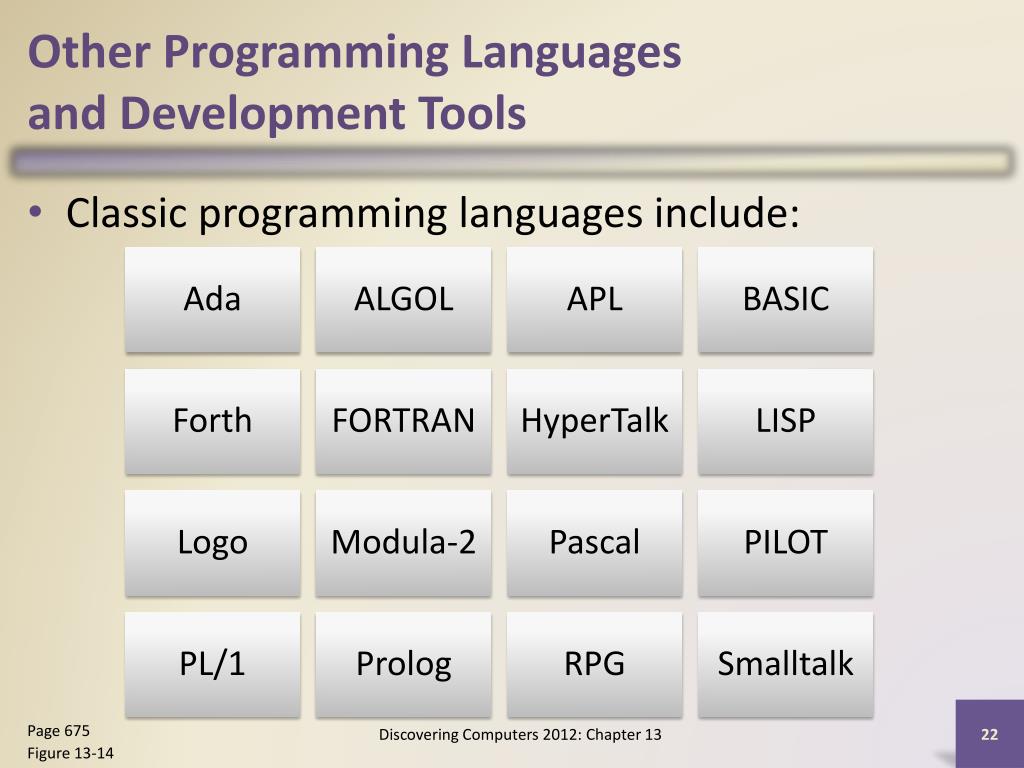 Other Programming Languages and Development Tools

• Classic programming languages include:

| Ada | ALGOL | APL | BASIC |
|---|---|---|---|
| Forth | FORTRAN | HyperTalk | LISP |
| Logo | Modula-2 | Pascal | PILOT |
| PL/1 | Prolog | RPG | Smalltalk |

Page 675
Figure 13-14

Discovering Computers 2012: Chapter 13

22